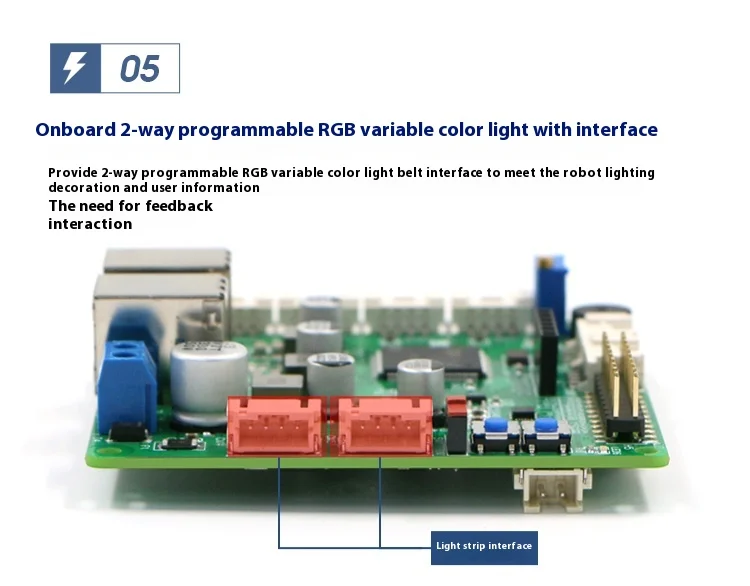 05

Onboard 2-way programmable RGB variable color light with interface

Provide 2-way programmable RGB variable color light belt interface to meet the robot lighting decoration and user information
The need for feedback interaction

Light strip interface